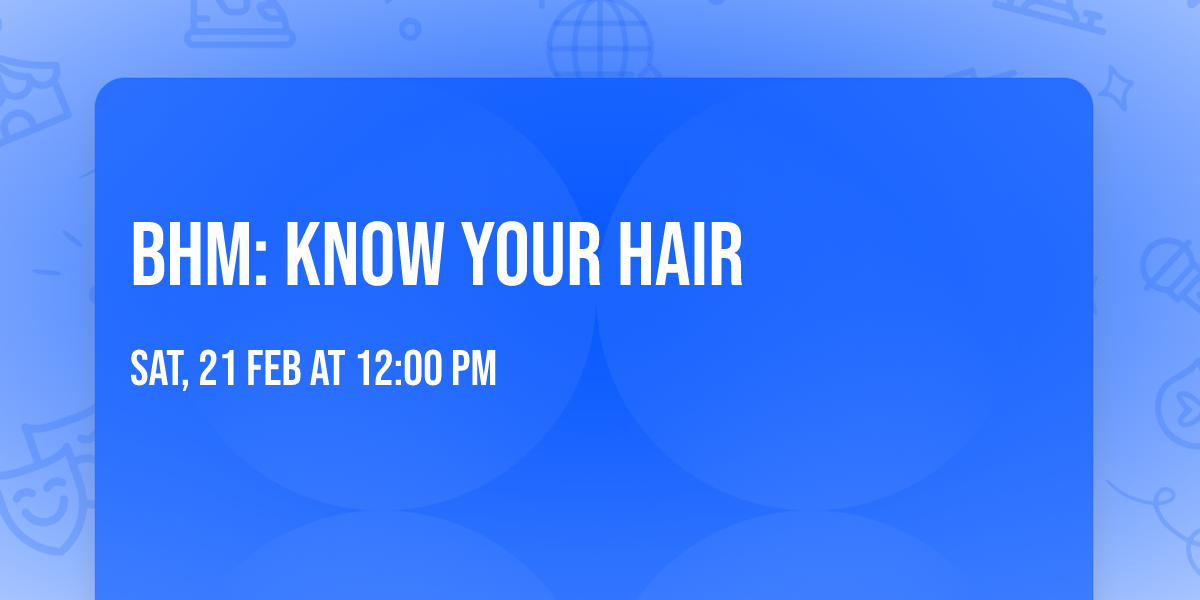 BHM: KNOW YOUR HAIR

SAT, 21 FEB AT 12:00 PM